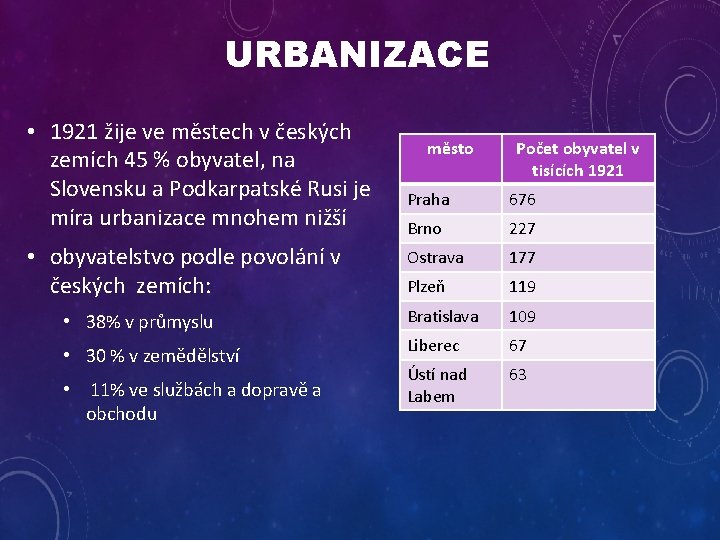 URBANIZACE

• 1921 žije ve městech v českých zemích 45 % obyvatel, na Slovensku a Podkarpatské Rusi je míra urbanizace mnohem nižší

• obyvatelstvo podle povolání v českých zemích:

• 38% v průmyslu

• 30 % v zemědělství

• 11% ve službách a dopravě a obchodu

| město | Počet obyvatel v tisících 1921 |
|---|---|
| Praha | 676 |
| Brno | 227 |
| Ostrava | 177 |
| Plzeň | 119 |
| Bratislava | 109 |
| Liberec | 67 |
| Ústí nad Labem | 63 |